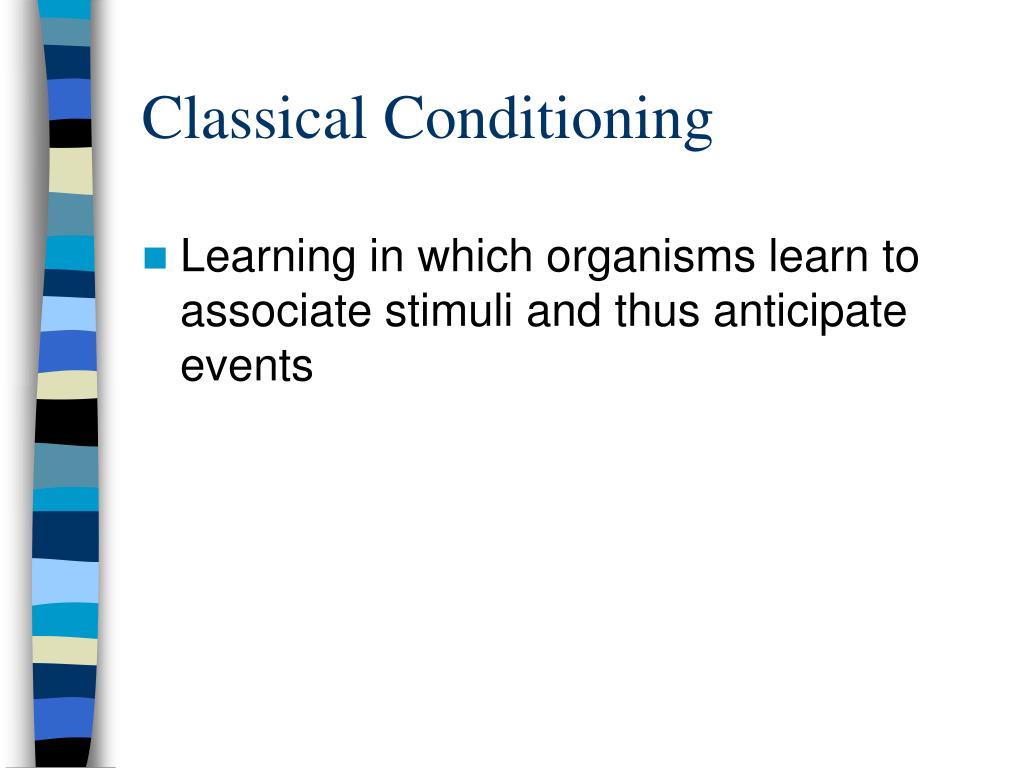 Classical Conditioning

Learning in which organisms learn to associate stimuli and thus anticipate events